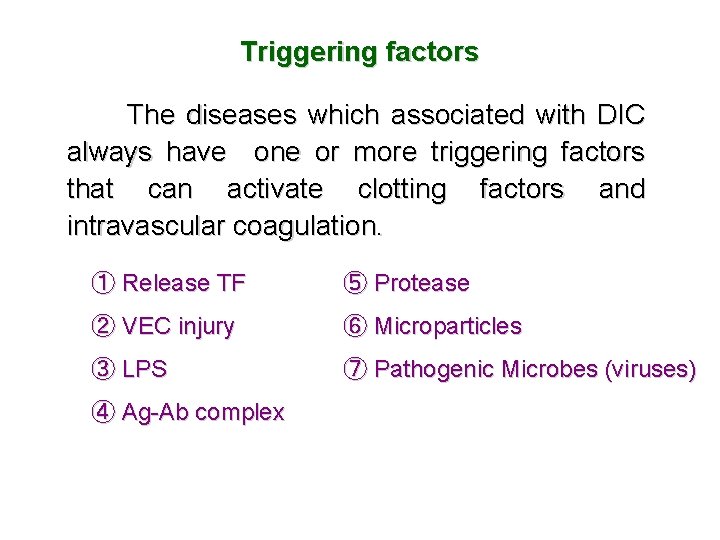 Triggering factors

The diseases which associated with DIC always have one or more triggering factors that can activate clotting factors and intravascular coagulation.

① Release TF
② VEC injury
③ LPS
④ Ag-Ab complex

⑤ Protease
⑥ Microparticles
⑦ Pathogenic Microbes (viruses)